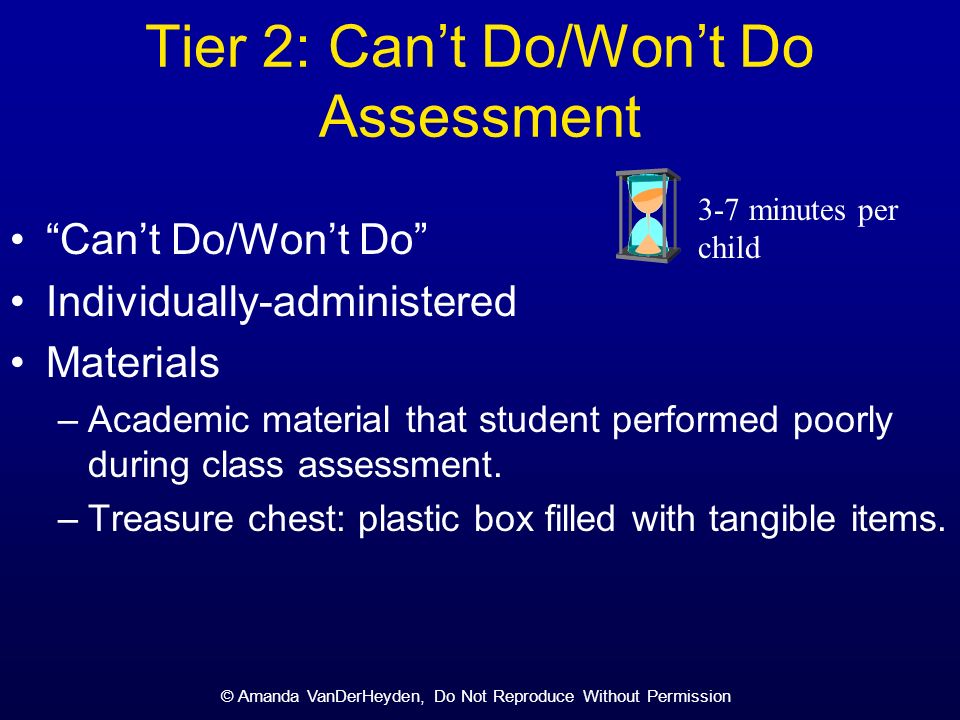 Tier 2: Can’t Do/Won’t Do Assessment

3-7 minutes per child

• “Can’t Do/Won’t Do”
• Individually-administered
• Materials
– Academic material that student performed poorly during class assessment.
– Treasure chest: plastic box filled with tangible items.

© Amanda VanDerHeyden, Do Not Reproduce Without Permission